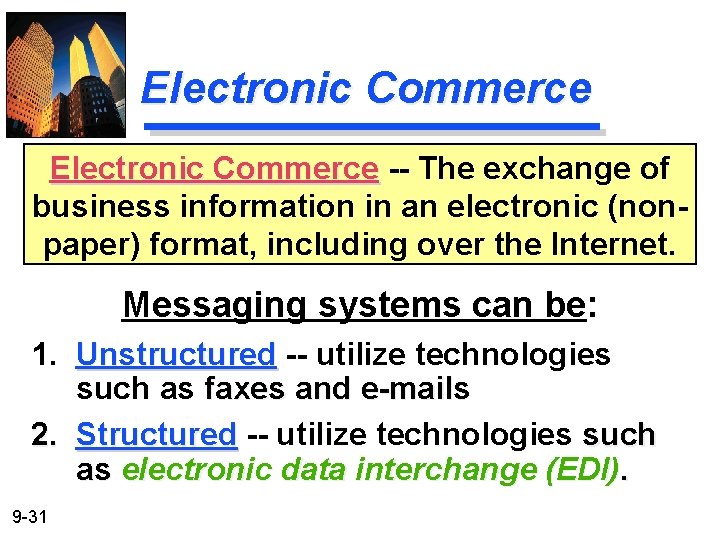 Electronic Commerce

Electronic Commerce -- The exchange of business information in an electronic (non-paper) format, including over the Internet.

Messaging systems can be:

1. Unstructured -- utilize technologies such as faxes and e-mails

2. Structured -- utilize technologies such as electronic data interchange (EDI).

9-31